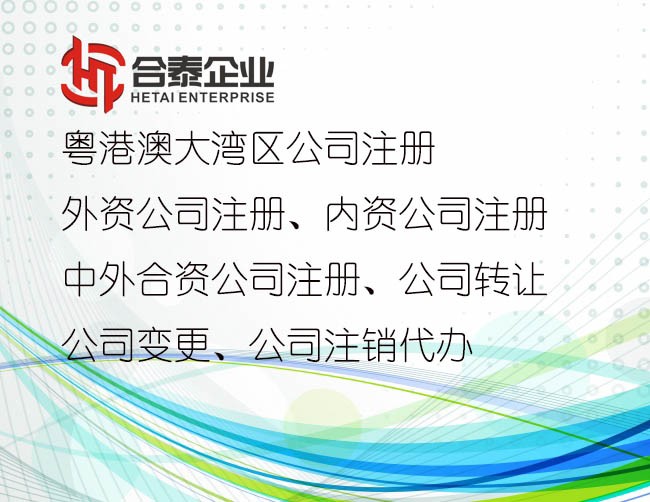 合泰企业
HETAI ENTERPRISE

粤港澳大湾区公司注册

外资公司注册、内资公司注册

中外合资公司注册、公司转让

公司变更、公司注销代办